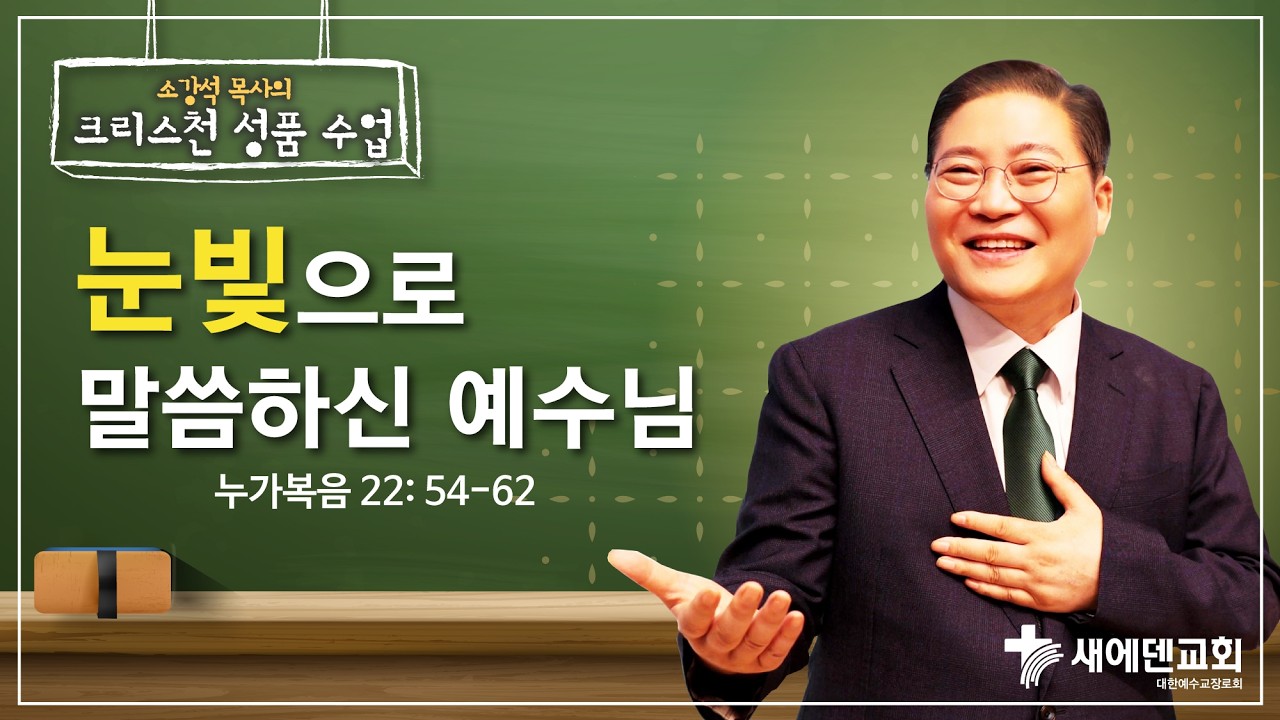 소강석 목사의
크리스천 성품 수업

눈빛으로
말씀하신 예수님

누가복음 22: 54-62

새에덴교회
대한예수교장로회